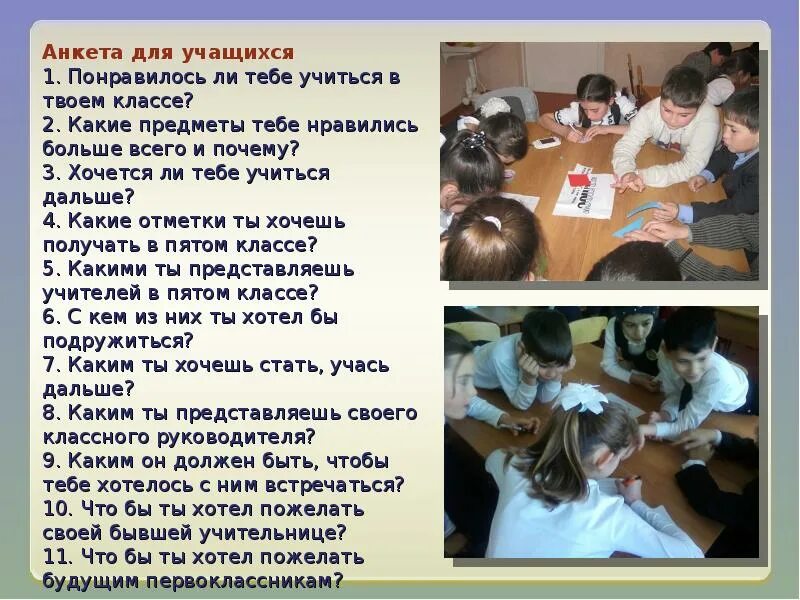 Анкета для учащихся
1. Понравилось ли тебе учиться в твоем классе?
2. Какие предметы тебе нравились больше всего и почему?
3. Хочется ли тебе учиться дальше?
4. Какие отметки ты хочешь получать в пятом классе?
5. Какими ты представляешь учителей в пятом классе?
6. С кем из них ты хотел бы подружиться?
7. Каким ты хочешь стать, учась дальше?
8. Каким ты представляешь своего классного руководителя?
9. Каким он должен быть, чтобы тебе хотелось с ним встречаться?
10. Что бы ты хотел пожелать своей бывшей учительнице?
11. Что бы ты хотел пожелать будущим первоклассникам?